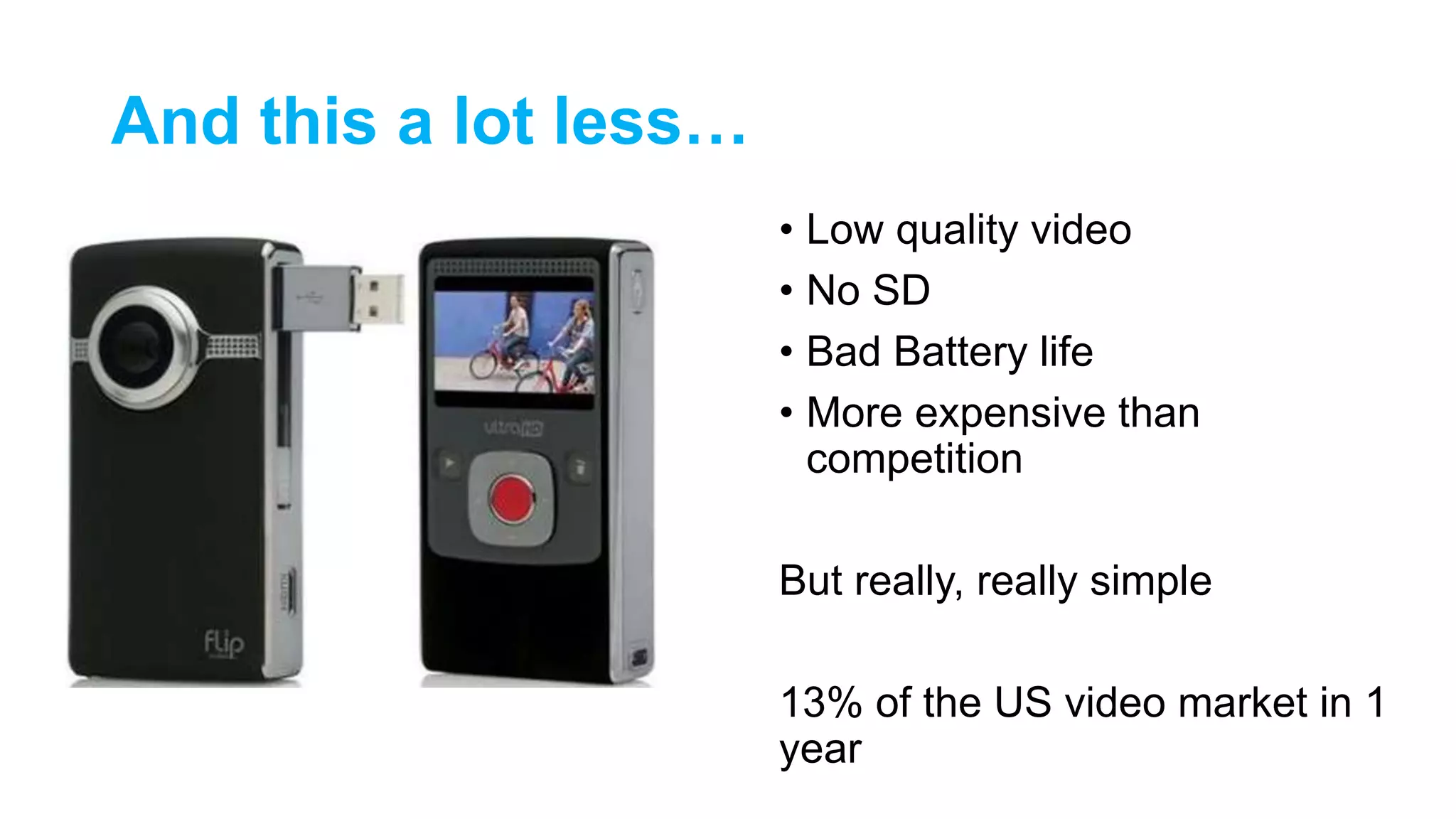 And this a lot less…

flip

ultraHD

• Low quality video
• No SD
• Bad Battery life
• More expensive than competition

But really, really simple

13% of the US video market in 1 year